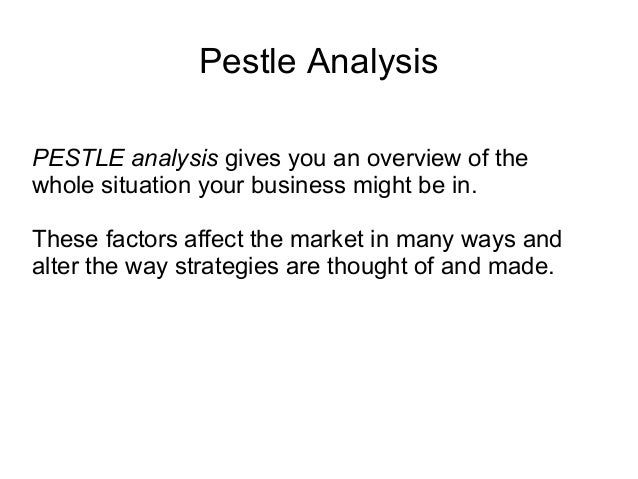 Pestle Analysis

PESTLE analysis gives you an overview of the whole situation your business might be in.

These factors affect the market in many ways and alter the way strategies are thought of and made.